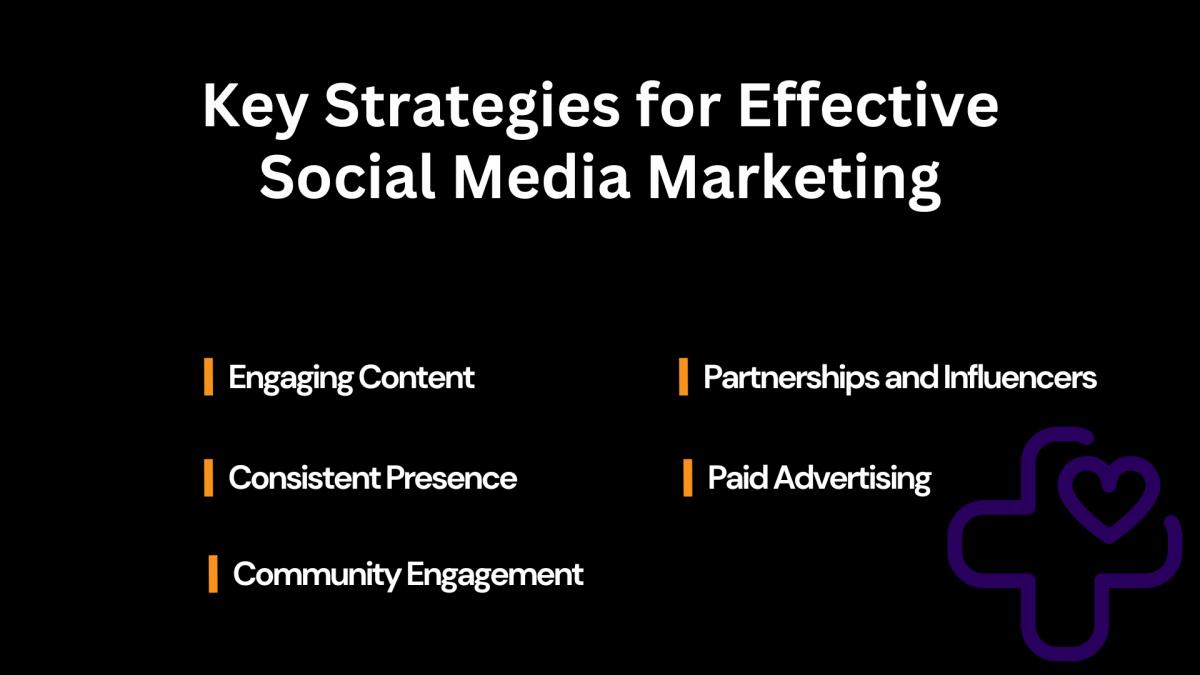 Key Strategies for Effective Social Media Marketing

Engaging Content

Consistent Presence

Community Engagement

Partnerships and Influencers

Paid Advertising